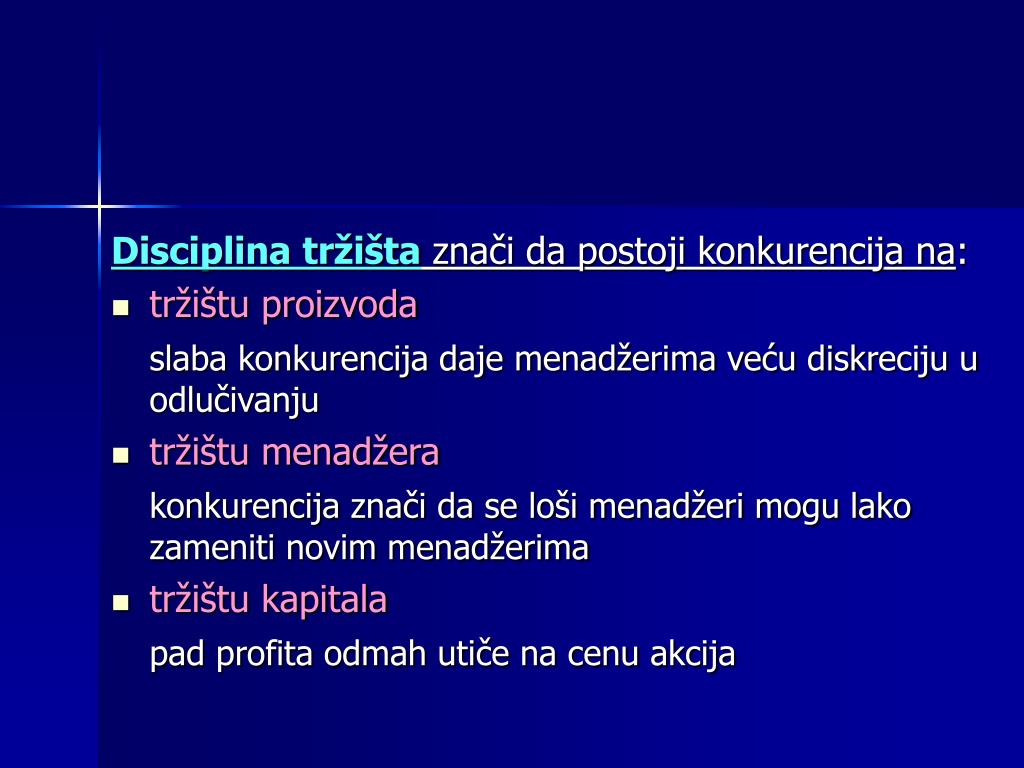 Disciplina tržišta znači da postoji konkurencija na:

- tržištu proizvoda

slaba konkurencija daje menadžerima veću diskreciju u odlučivanju

- tržištu menadžera

konkurencija znači da se loši menadžeri mogu lako zameniti novim menadžerima

- tržištu kapitala

pad profita odmah utiče na cenu akcija